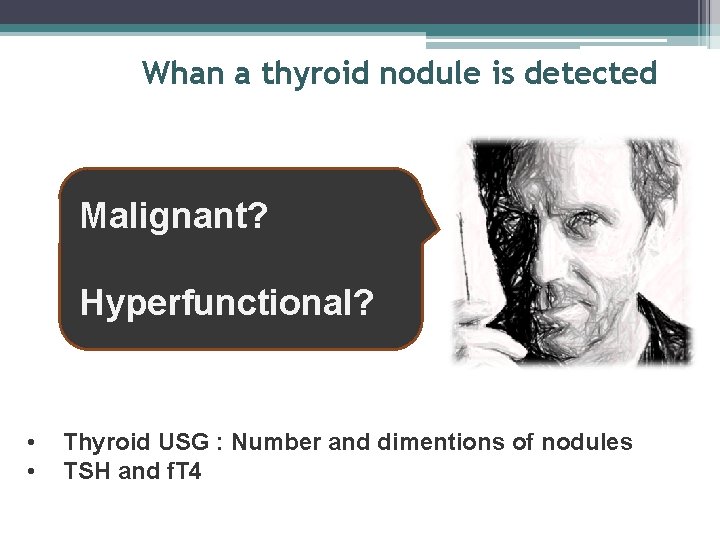 Whan a thyroid nodule is detected

Malignant?

Hyperfunctional?

• Thyroid USG : Number and dimentions of nodules
• TSH and fT4